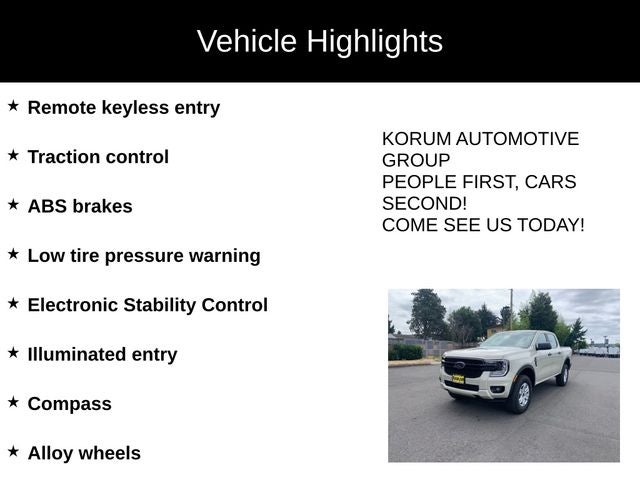 Vehicle Highlights

★ Remote keyless entry

★ Traction control

★ ABS brakes

★ Low tire pressure warning

★ Electronic Stability Control

★ Illuminated entry

★ Compass

★ Alloy wheels

KORUM AUTOMOTIVE GROUP
PEOPLE FIRST, CARS SECOND!
COME SEE US TODAY!